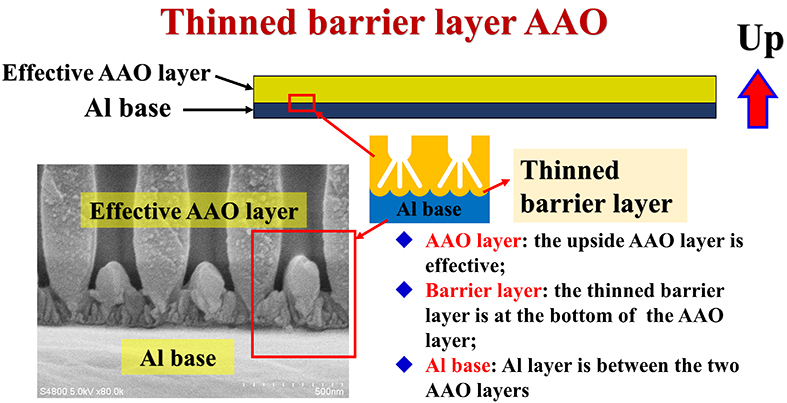 Thinned barrier layer AAO

Up

Effective AAO layer

Al base

Al base

Thinned barrier layer

Effective AAO layer

Al base

S4800 5.0kV x80.0k 500nm

◆ AAO layer: the upside AAO layer is effective;

◆ Barrier layer: the thinned barrier layer is at the bottom of the AAO layer;

◆ Al base: Al layer is between the two AAO layers